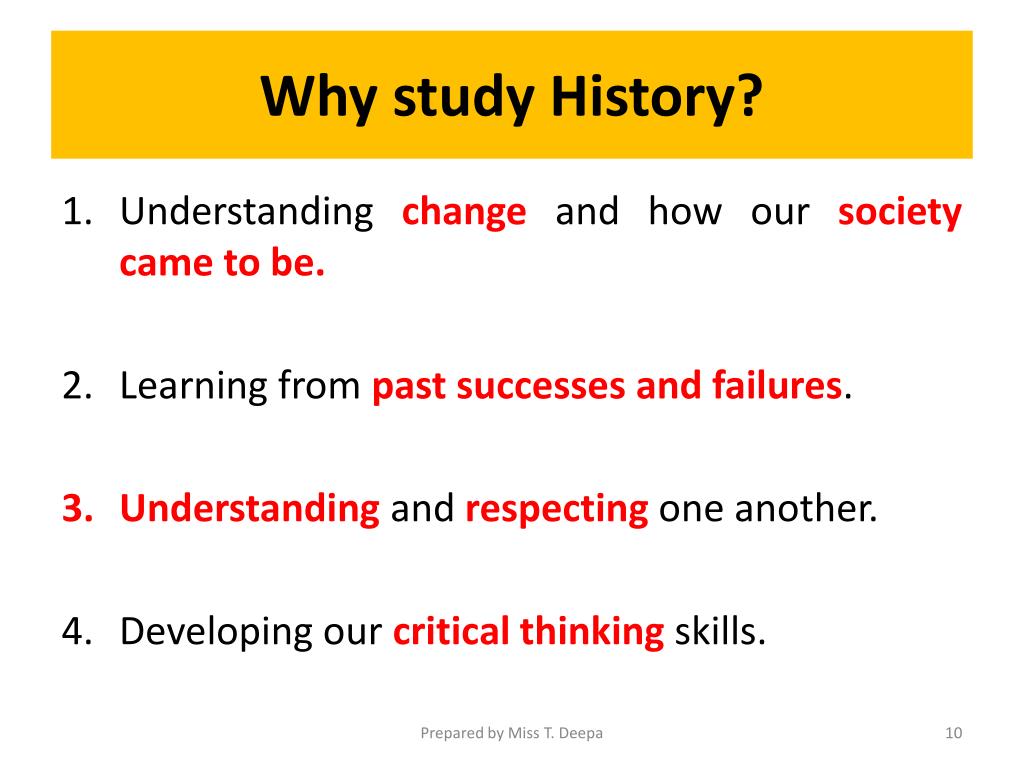 Why study History?

1. Understanding change and how our society came to be.

2. Learning from past successes and failures.

3. Understanding and respecting one another.

4. Developing our critical thinking skills.

Prepared by Miss T. Deepa

10